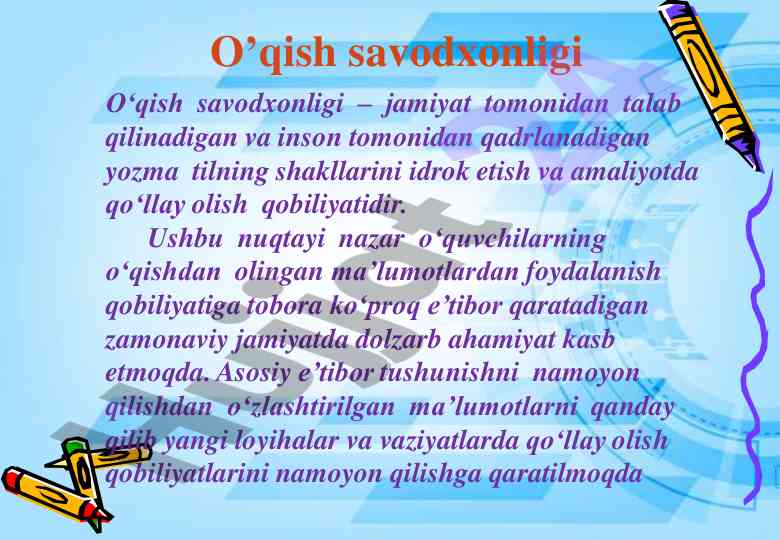 O’qish savodxonligi

O‘qish savodxonligi – jamiyat tomonidan talab qilinadigan va inson tomonidan qadrlanadigan yozma tilning shakllarini idrok etish va amaliyotda qo‘llay olish qobiliyatidir.

Ushbu nuqtayi nazar o‘quvchilarning o‘qishdan olingan ma’lumotlardan foydalanish qobiliyatiga tobora ko‘proq e’tibor qaratadigan zamonaviy jamiyatda dolzarb ahamiyat kasb etmoqda. Asosiy e’tibor tushunishni namoyon qilishdan o‘zlashtirilgan ma’lumotlarni qanday qilib yangi loyihalar va vaziyatlarda qo‘llay olish qobiliyatlarini namoyon qilishga qaratilmoqda

Hujjat